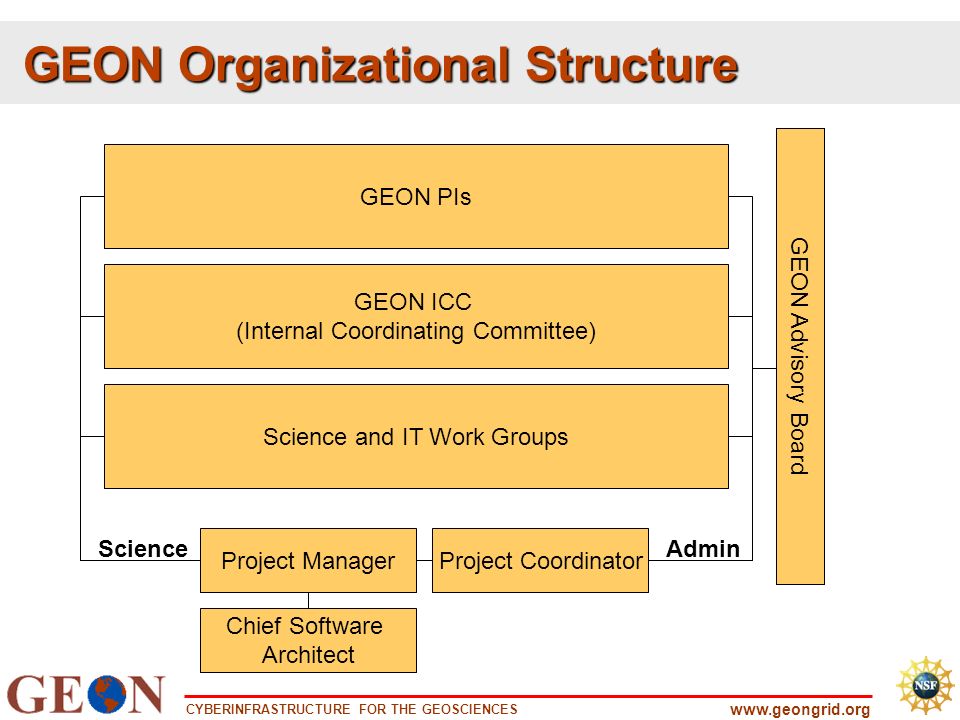 GEON Organizational Structure

GEON PIs

GEON ICC
(Internal Coordinating Committee)

Science and IT Work Groups

GEON Advisory Board

Science

Project Manager

Project Coordinator

Admin

Chief Software Architect

GEON

CYBERINFRASTRUCTURE FOR THE GEOSCIENCES

www.geongrid.org

NSF